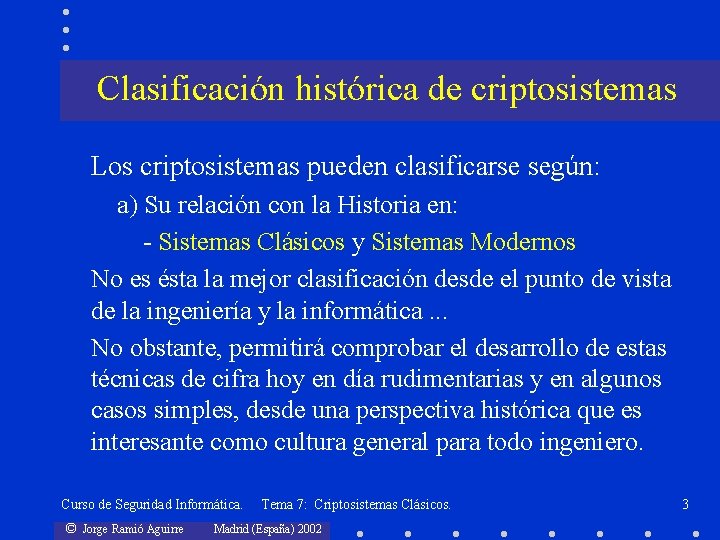 Clasificación histórica de criptosistemas

Los criptosistemas pueden clasificarse según:

a) Su relación con la Historia en:

- Sistemas Clásicos y Sistemas Modernos

No es ésta la mejor clasificación desde el punto de vista de la ingeniería y la informática ...

No obstante, permitirá comprobar el desarrollo de estas técnicas de cifra hoy en día rudimentarias y en algunos casos simples, desde una perspectiva histórica que es interesante como cultura general para todo ingeniero.

Curso de Seguridad Informática. Tema 7: Criptosistemas Clásicos. 3

© Jorge Ramió Aguirre Madrid (España) 2002